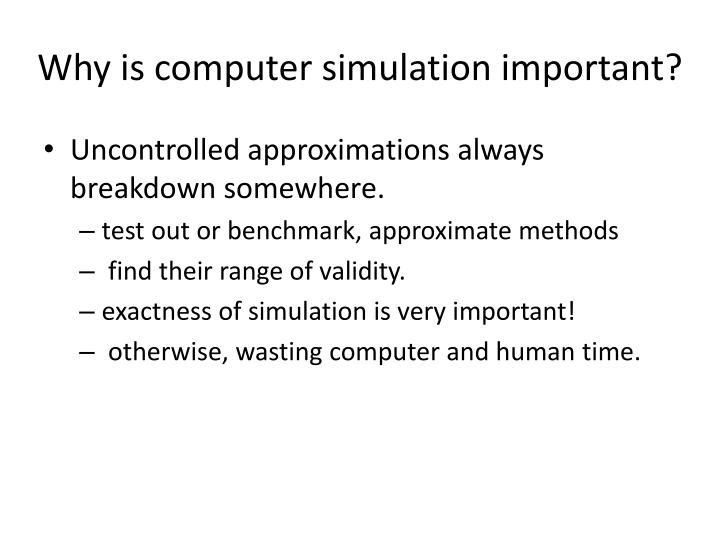 Why is computer simulation important?

• Uncontrolled approximations always breakdown somewhere.
  – test out or benchmark, approximate methods
  – find their range of validity.
  – exactness of simulation is very important!
  – otherwise, wasting computer and human time.